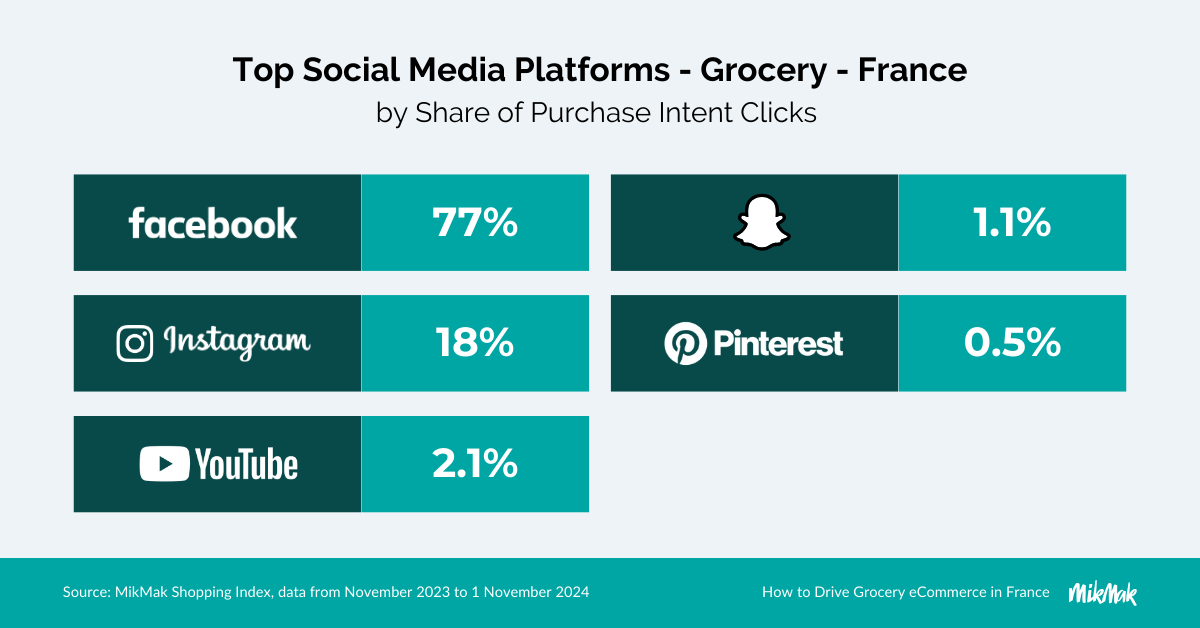 Top Social Media Platforms - Grocery - France
by Share of Purchase Intent Clicks

| | |
|---|---|
| facebook | 77% |
| Instagram | 18% |
| YouTube | 2.1% |

| | |
|---|---|
| | 1.1% |
| Pinterest | 0.5% |

Source: MikMak Shopping Index, data from November 2023 to 1 November 2024

How to Drive Grocery eCommerce in France MikMak